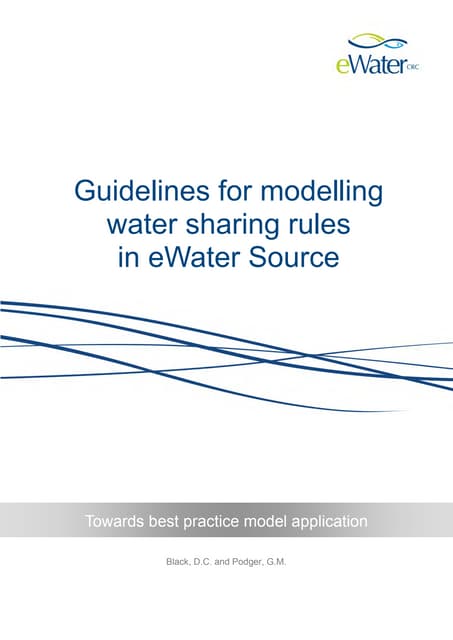 eWater CRC

Guidelines for modelling water sharing rules in eWater Source

Towards best practice model application

Black, D.C. and Podger, G.M.